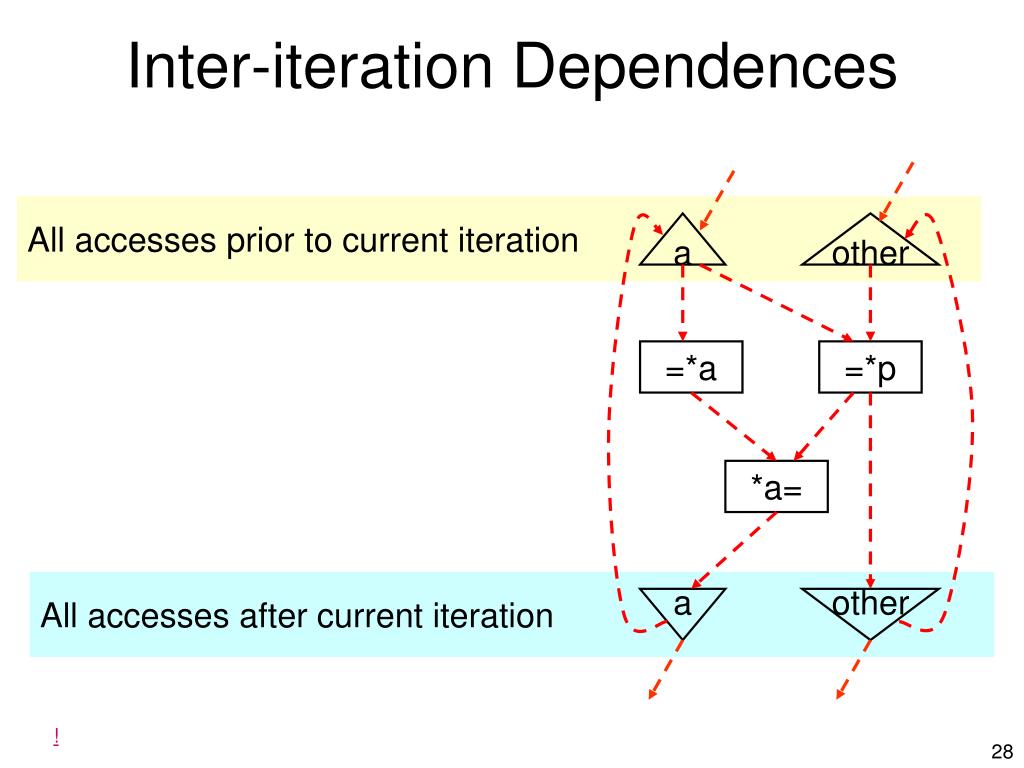 Inter-iteration Dependences

All accesses prior to current iteration

a

other

=*a

=*p

*a=

All accesses after current iteration

a

other

!

28